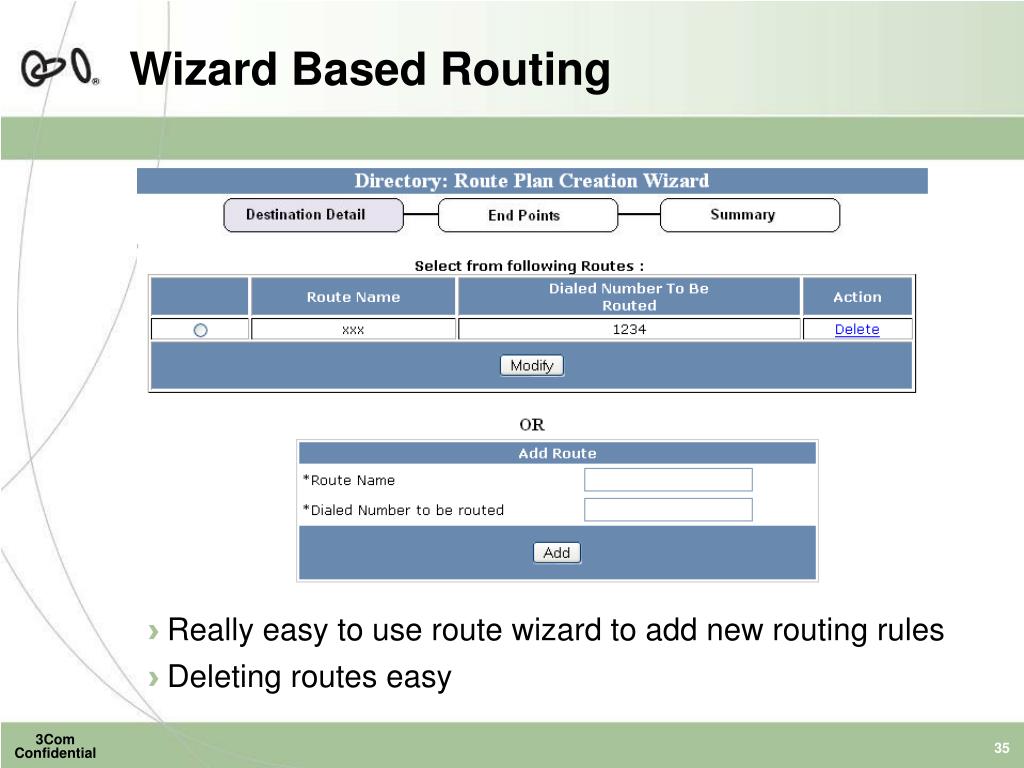 Wizard Based Routing

Directory: Route Plan Creation Wizard

Destination Detail

End Points

Summary

Select from following Routes :

| | Route Name | Dialed Number To Be Routed | Action |
|---|---|---|---|
| | xxx | 1234 | Delete |

Modify

OR

Add Route

*Route Name

*Dialed Number to be routed

Add

› Really easy to use route wizard to add new routing rules

› Deleting routes easy

3Com Confidential

35